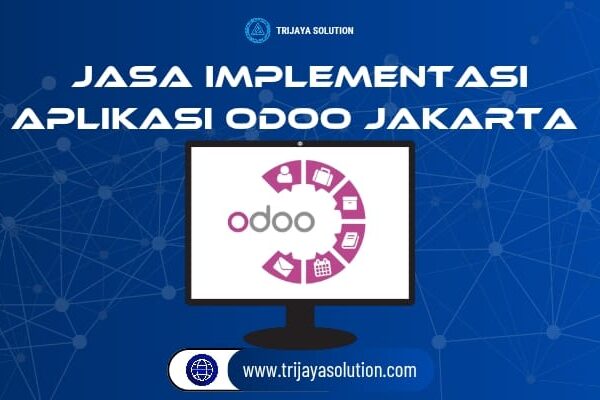 TRIJAYA SOLUTION

JASA IMPLEMENTASI APLIKASI ODOO JAKARTA

odoo

www.trijayasolution.com